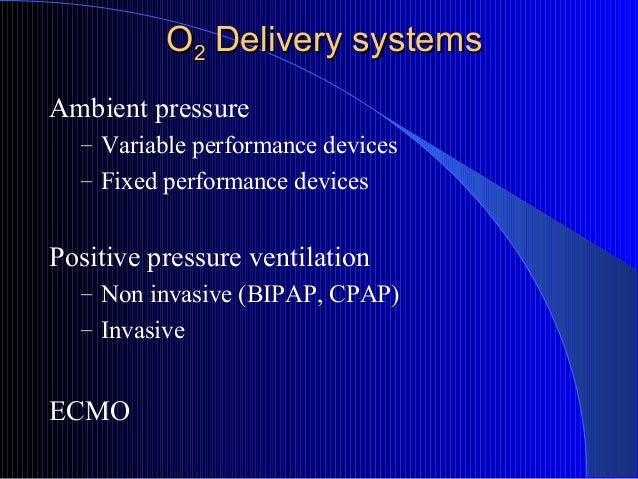 $O_2$ Delivery systems

Ambient pressure
– Variable performance devices
– Fixed performance devices

Positive pressure ventilation
– Non invasive (BIPAP, CPAP)
– Invasive

ECMO